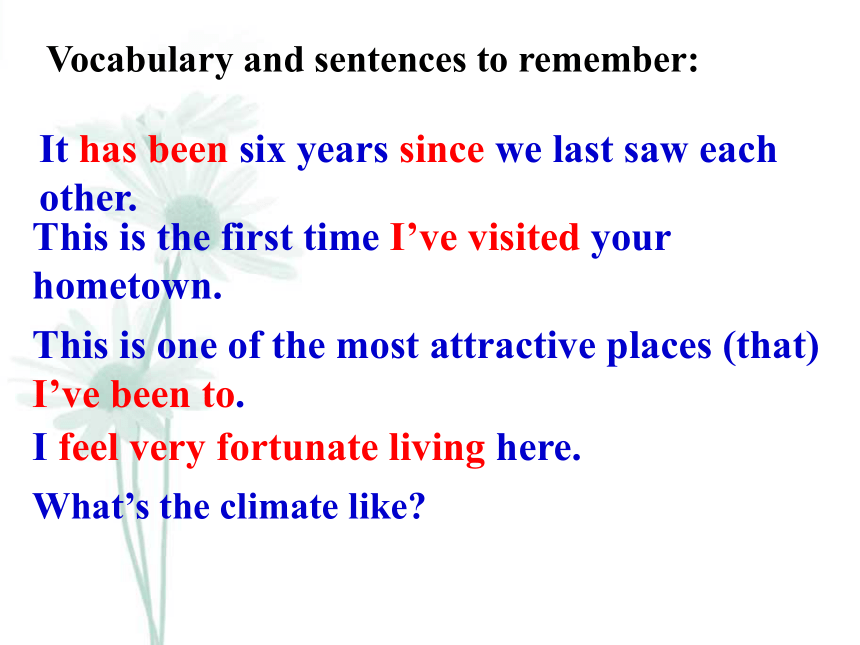 Vocabulary and sentences to remember:

It has been six years since we last saw each other.

This is the first time I’ve visited your hometown.

This is one of the most attractive places (that) I’ve been to.

I feel very fortunate living here.

What’s the climate like?